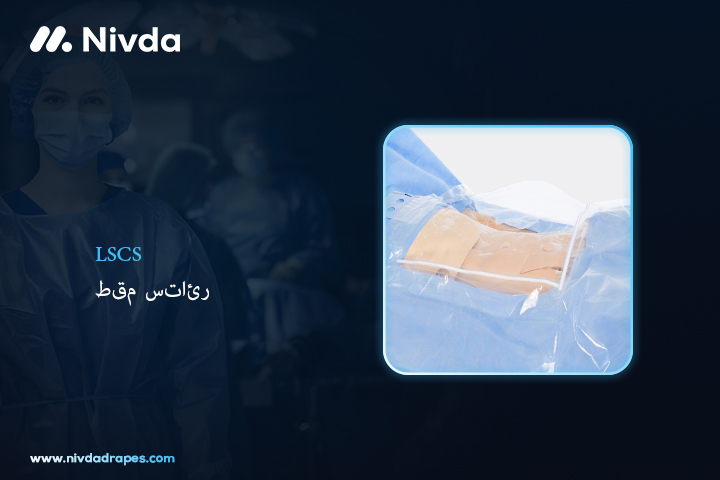 Nivda

LSCS

طقم ستائر

www.nivdadrapes.com